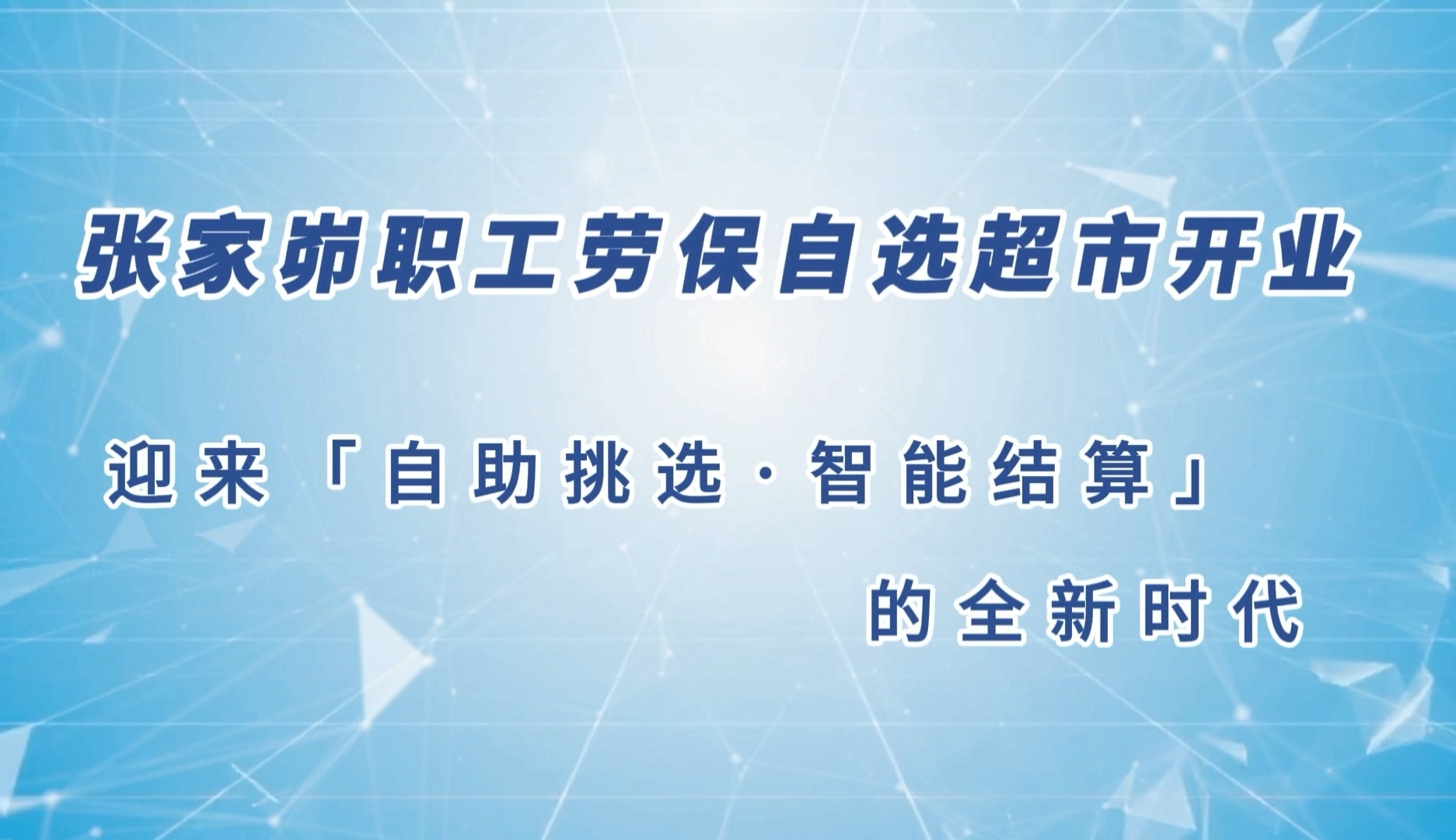 张家峁职工劳保自选超市开业

迎来「自助挑选·智能结算」

的全新时代